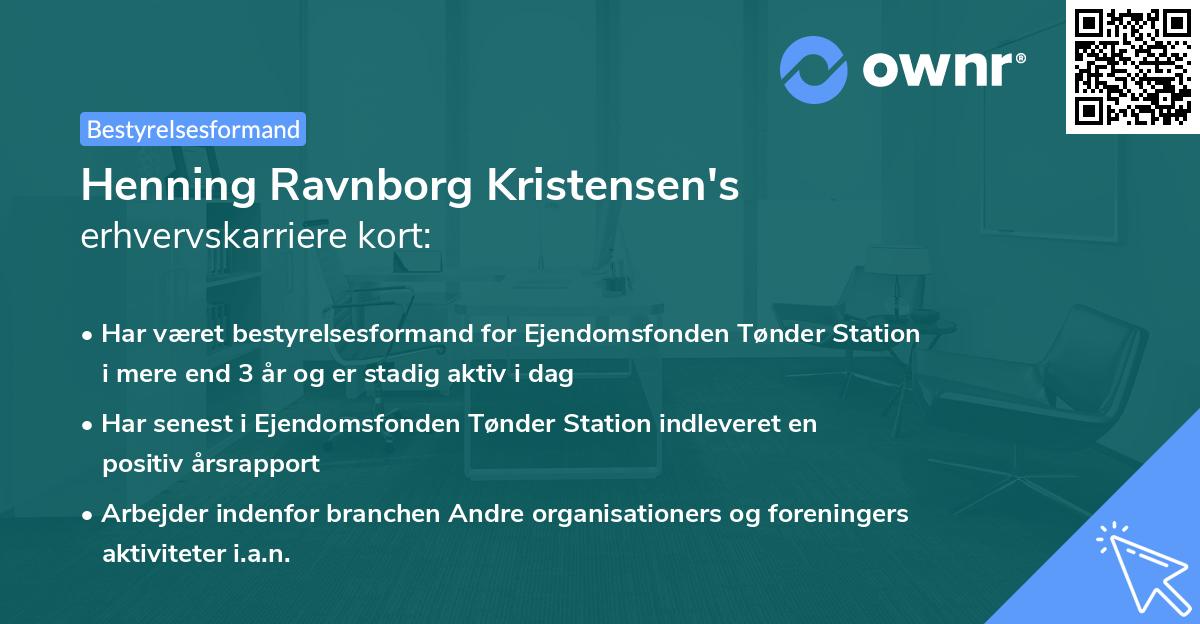 ownr®

Bestyrelsesformand

Henning Ravnborg Kristensen's
erhvervskarriere kort:

• Har været bestyrelsesformand for Ejendomsfonden Tønder Station i mere end 3 år og er stadig aktiv i dag

• Har senest i Ejendomsfonden Tønder Station indleveret en positiv årsrapport

• Arbejder indenfor branchen Andre organisationers og foreningers aktiviteter i.a.n.